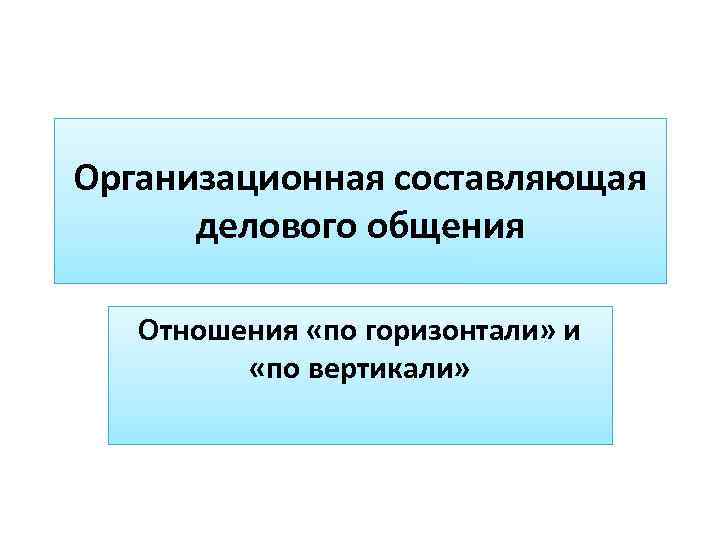 Организационная составляющая делового общения

Отношения «по горизонтали» и «по вертикали»